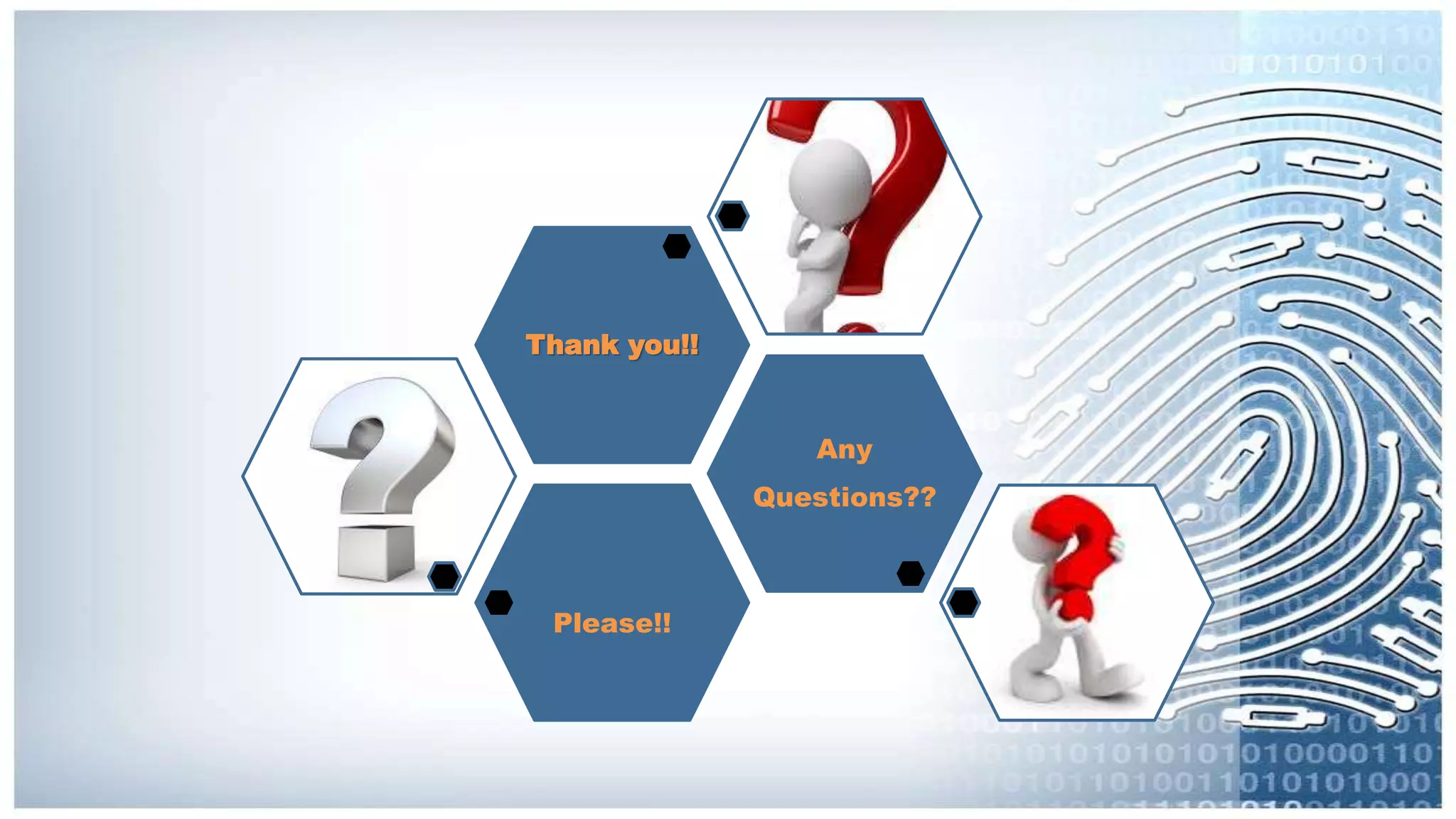 Thank you!!

Any Questions??

Please!!